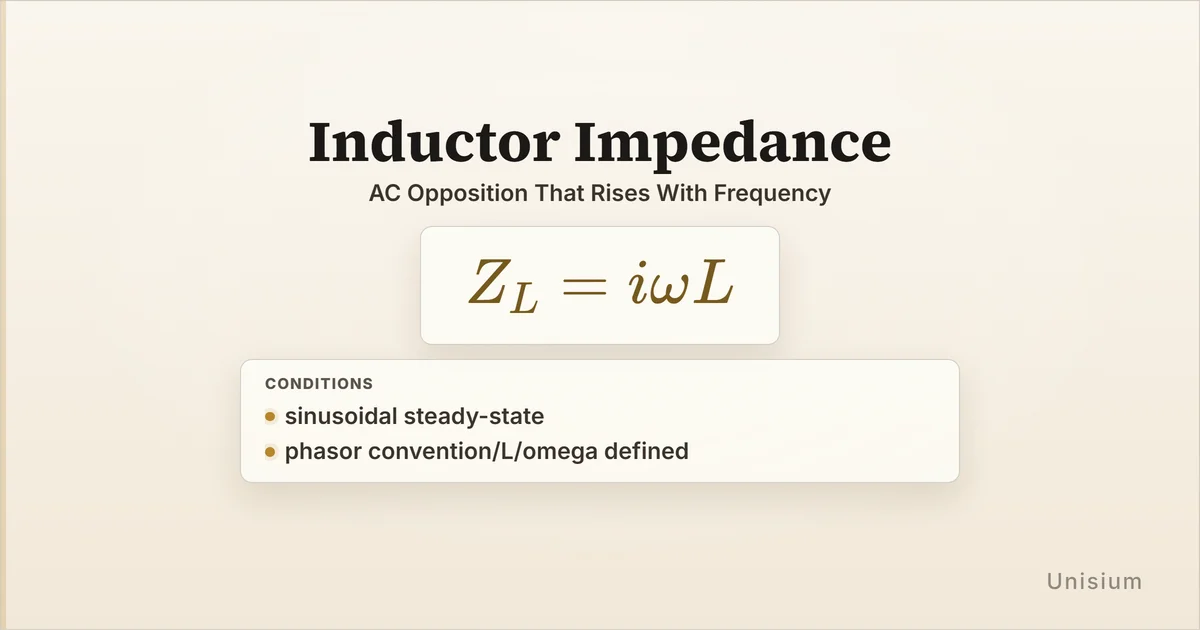 Inductor Impedance

AC Opposition That Rises With Frequency

$Z_L = i\omega L$

CONDITIONS

• sinusoidal steady-state
• phasor convention/L/omega defined

Unisium